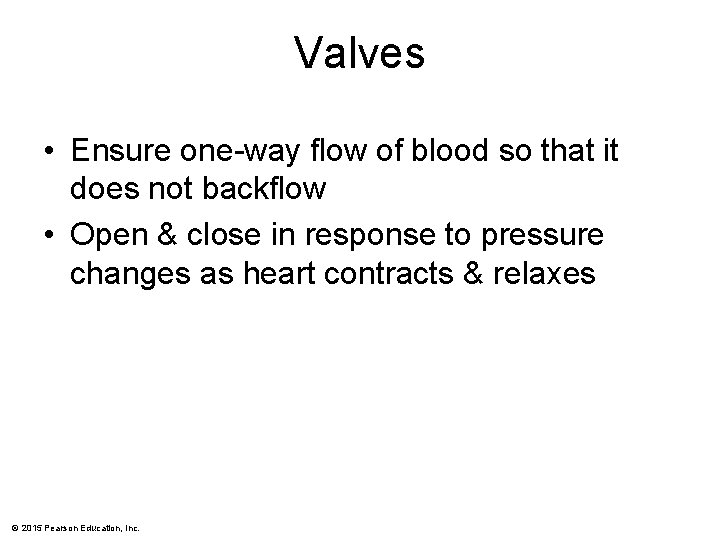 Valves

• Ensure one-way flow of blood so that it does not backflow
• Open & close in response to pressure changes as heart contracts & relaxes

© 2015 Pearson Education, Inc.